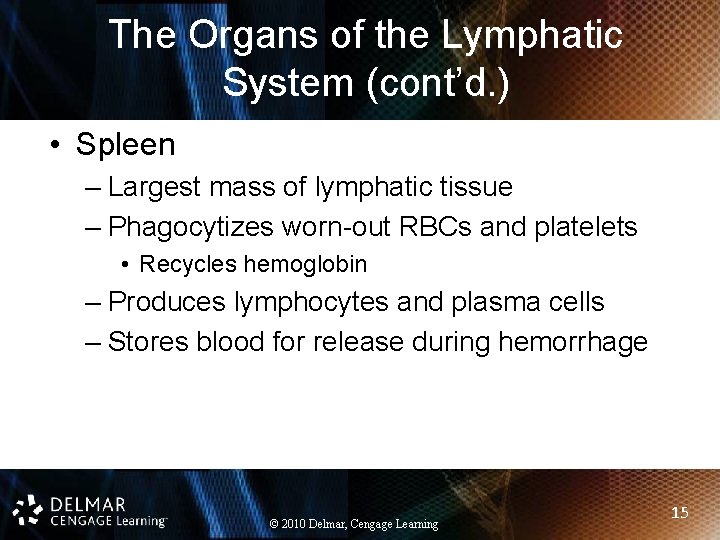 The Organs of the Lymphatic System (cont'd.)

• Spleen
– Largest mass of lymphatic tissue
– Phagocytizes worn-out RBCs and platelets
• Recycles hemoglobin
– Produces lymphocytes and plasma cells
– Stores blood for release during hemorrhage

DELMAR
CENGAGE Learning™

© 2010 Delmar, Cengage Learning

15